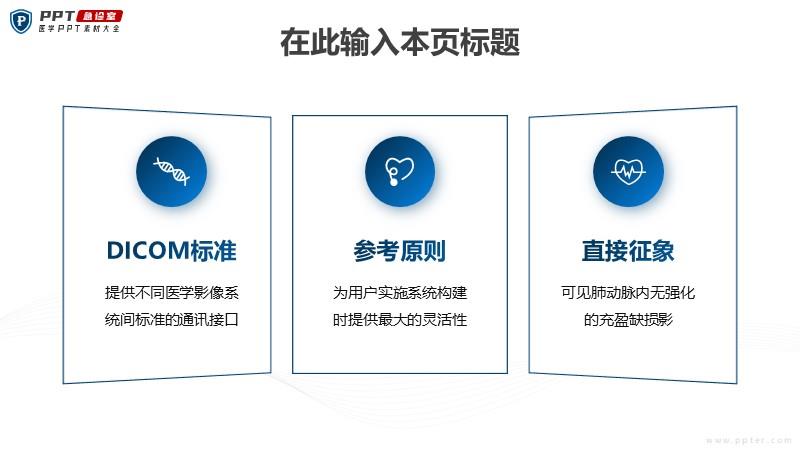 PPT 急诊室
医学PPT素材大全

在此输入本页标题

DICOM标准

提供不同医学影像系统间标准的通讯接口

参考原则

为用户实施系统构建时提供最大的灵活性

直接征象

可见肺动脉内无强化的充盈缺损影

www.ppter.com